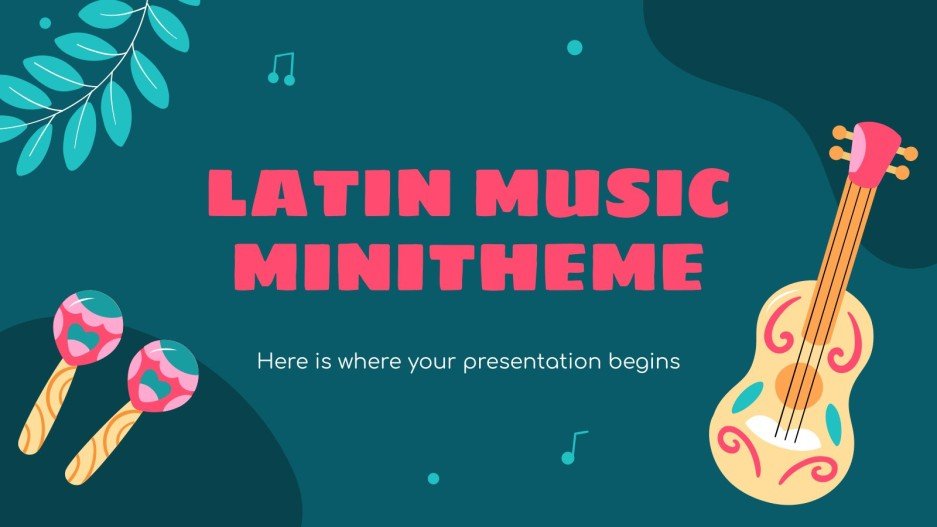 LATIN MUSIC MINITHEME

Here is where your presentation begins